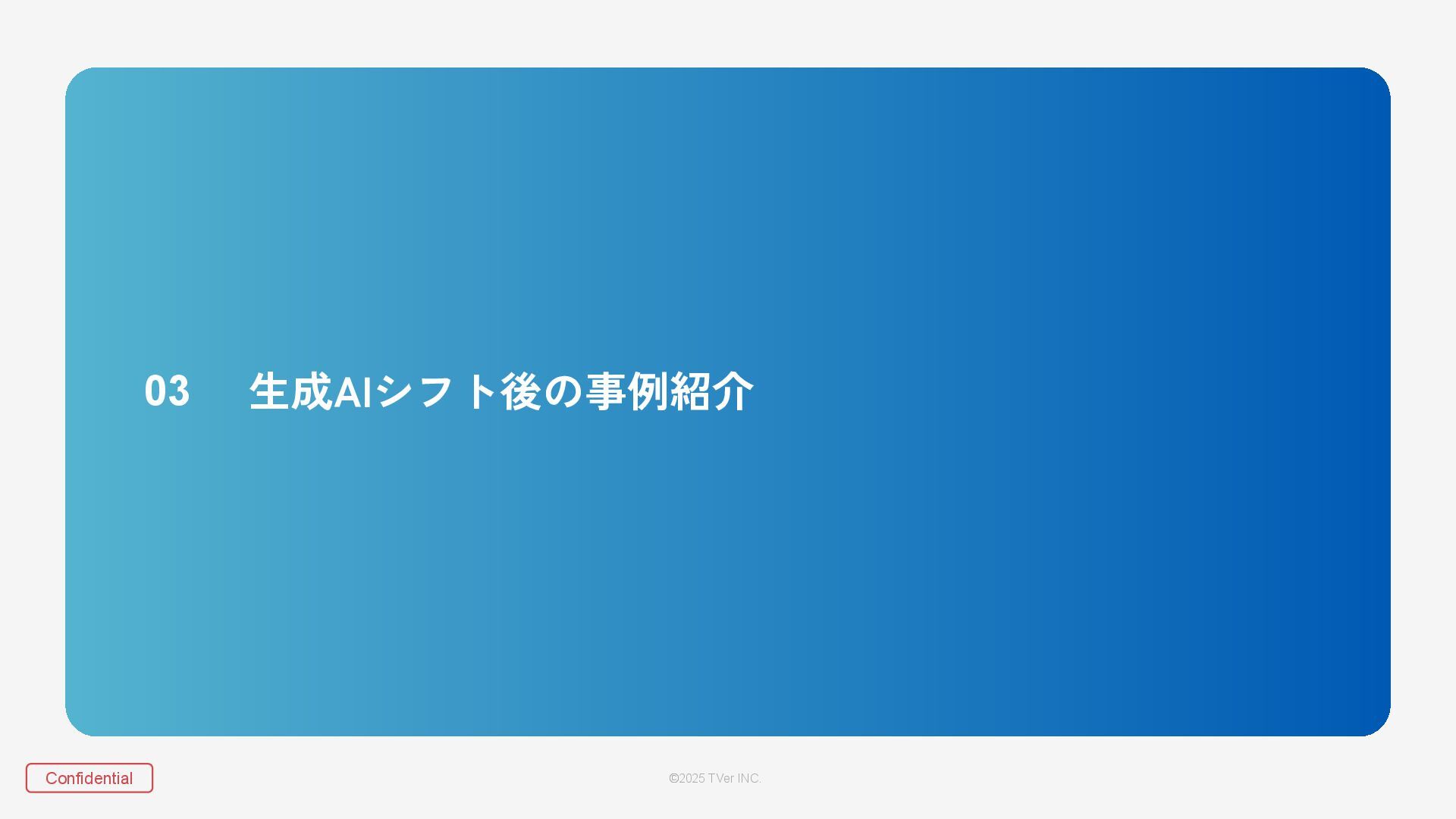 03 生成AIシフト後の事例紹介

Confidential

©2025 TVer INC.